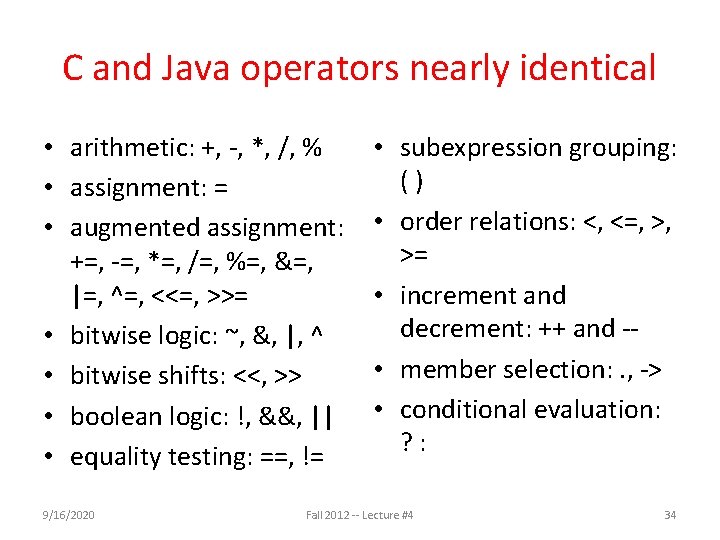 C and Java operators nearly identical

• arithmetic: +, -, *, /, %
• assignment: =
• augmented assignment: +=, -=, *=, /=, %=, &=, |=, ^=, <<=, >>=
• bitwise logic: ~, &, |, ^
• bitwise shifts: <<, >>
• boolean logic: !, &&, ||
• equality testing: ==, !=

• subexpression grouping: ( )
• order relations: <, <=, >, >=
• increment and decrement: ++ and --
• member selection: ., ->
• conditional evaluation: ? :

9/16/2020
Fall 2012 -- Lecture #4
34